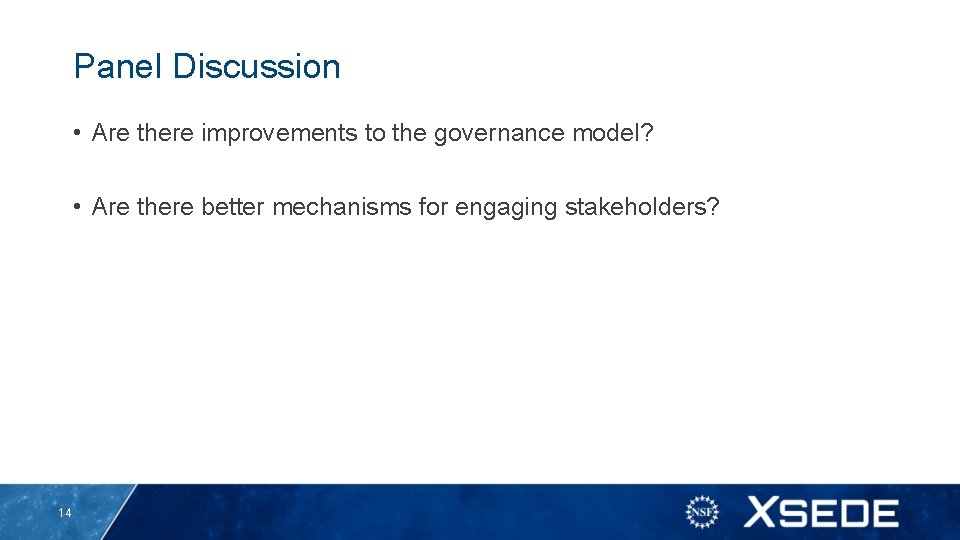 Panel Discussion

• Are there improvements to the governance model?

• Are there better mechanisms for engaging stakeholders?

14

NSF

XSEDE